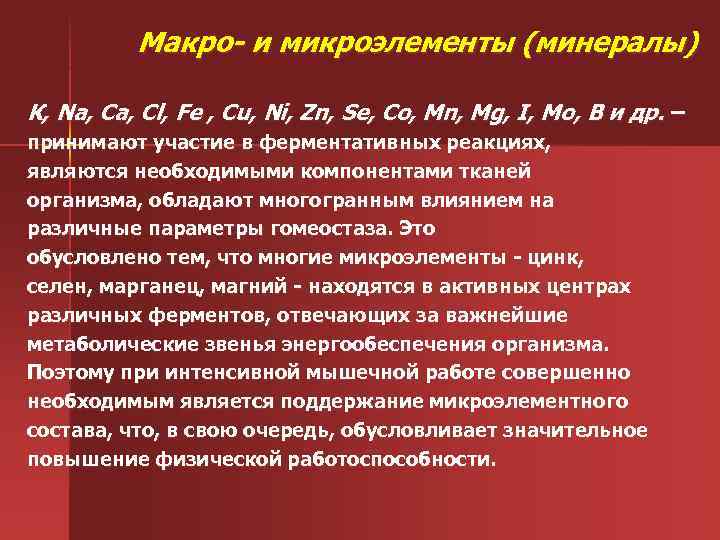 Макро- и микроэлементы (минералы)

K, Na, Ca, Cl, Fe , Cu, Ni, Zn, Se, Co, Mn, Mg, I, Mo, B и др. – принимают участие в ферментативных реакциях, являются необходимыми компонентами тканей организма, обладают многогранным влиянием на различные параметры гомеостаза. Это обусловлено тем, что многие микроэлементы - цинк, селен, марганец, магний - находятся в активных центрах различных ферментов, отвечающих за важнейшие метаболические звенья энергообеспечения организма. Поэтому при интенсивной мышечной работе совершенно необходимым является поддержание микроэлементного состава, что, в свою очередь, обусловливает значительное повышение физической работоспособности.